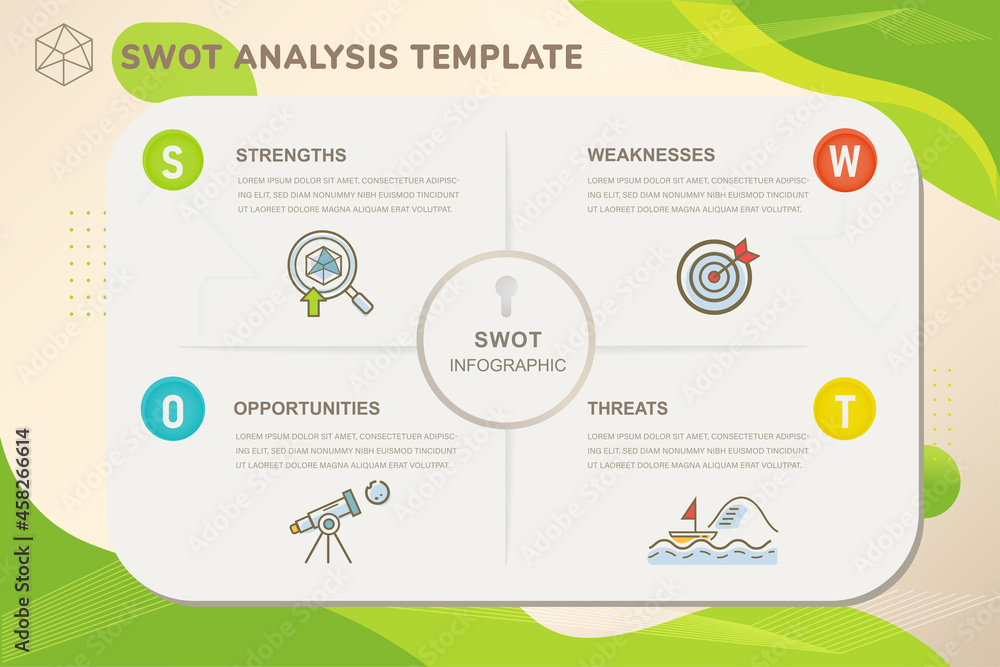 SWOT ANALYSIS TEMPLATE

S

STRENGTHS

LOREM IPSUM DOLOR SIT AMET, CONSECTETUER ADIPISCING ELIT, SED DIAM NONUMMY NIBH EUISMOD TINCIDUNT UT LAOREET DOLORE MAGNA ALIQUAM ERAT VOLUTPAT.

WEAKNESSES

W

LOREM IPSUM DOLOR SIT AMET, CONSECTETUER ADIPISCING ELIT, SED DIAM NONUMMY NIBH EUISMOD TINCIDUNT UT LAOREET DOLORE MAGNA ALIQUAM ERAT VOLUTPAT.

SWOT
INFOGRAPHIC

O

OPPORTUNITIES

LOREM IPSUM DOLOR SIT AMET, CONSECTETUER ADIPISCING ELIT, SED DIAM NONUMMY NIBH EUISMOD TINCIDUNT UT LAOREET DOLORE MAGNA ALIQUAM ERAT VOLUTPAT.

THREATS

T

LOREM IPSUM DOLOR SIT AMET, CONSECTETUER ADIPISCING ELIT, SED DIAM NONUMMY NIBH EUISMOD TINCIDUNT UT LAOREET DOLORE MAGNA ALIQUAM ERAT VOLUTPAT.

Adobe Stock | #458266614